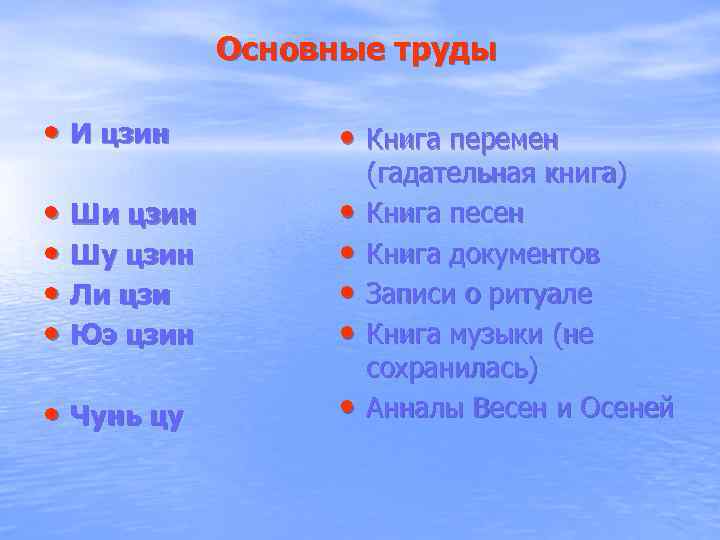 Основные труды

• И цзин

• Ши цзин
• Шу цзин
• Ли цзи
• Юэ цзин

• Чунь цу

• Книга перемен (гадательная книга)
• Книга песен
• Книга документов
• Записи о ритуале
• Книга музыки (не сохранилась)
• Анналы Весен и Осеней